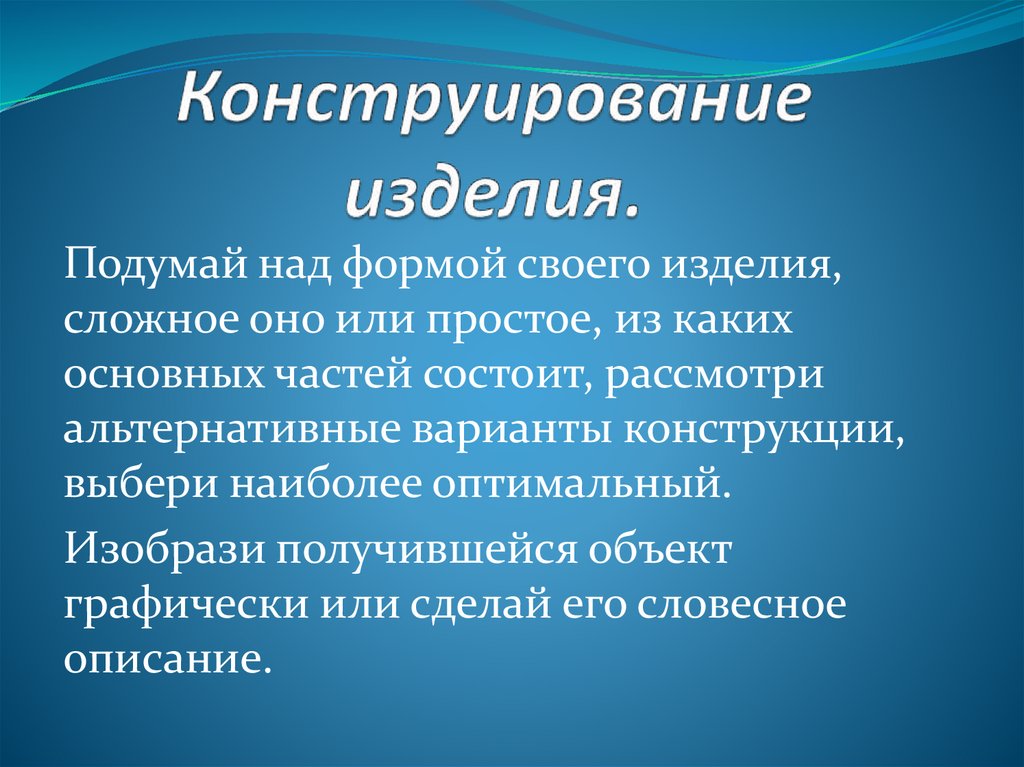 Конструирование изделия.

Подумай над формой своего изделия, сложное оно или простое, из каких основных частей состоит, рассмотри альтернативные варианты конструкции, выбери наиболее оптимальный.

Изобрази получившейся объект графически или сделай его словесное описание.